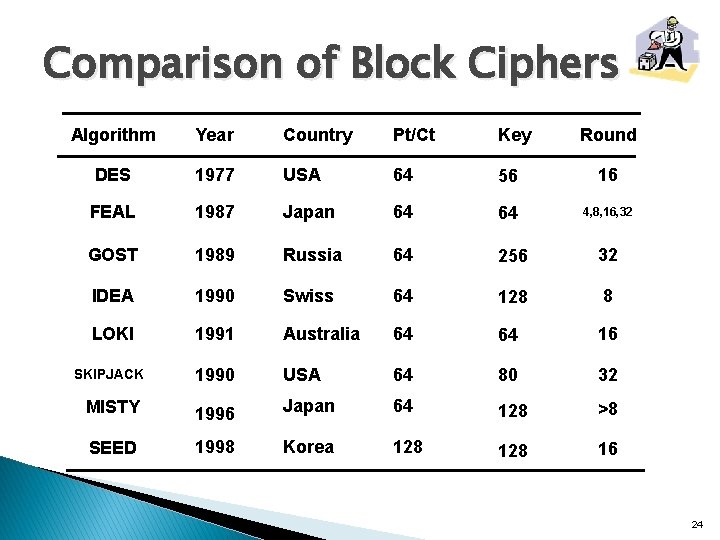 Comparison of Block Ciphers

| Algorithm | Year | Country | Pt/Ct | Key | Round |
|---|---|---|---|---|---|
| DES | 1977 | USA | 64 | 56 | 16 |
| FEAL | 1987 | Japan | 64 | 64 | 4,8,16,32 |
| GOST | 1989 | Russia | 64 | 256 | 32 |
| IDEA | 1990 | Swiss | 64 | 128 | 8 |
| LOKI | 1991 | Australia | 64 | 64 | 16 |
| SKIPJACK | 1990 | USA | 64 | 80 | 32 |
| MISTY | 1996 | Japan | 64 | 128 | >8 |
| SEED | 1998 | Korea | 128 | 128 | 16 |

24